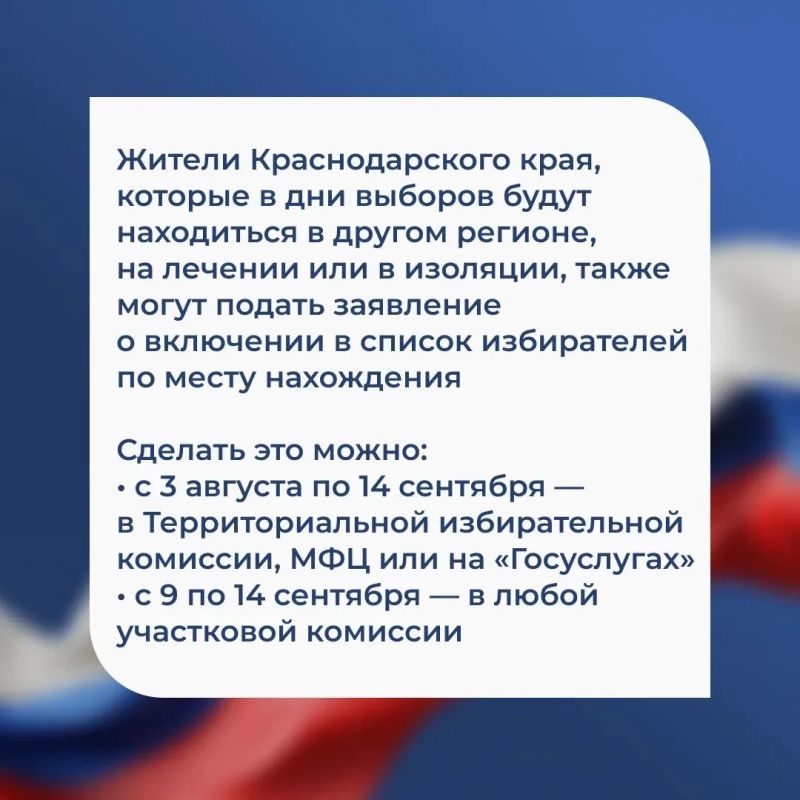 Жители Краснодарского края, которые в дни выборов будут находиться в другом регионе, на лечении или в изоляции, также могут подать заявление о включении в список избирателей по месту нахождения

Сделать это можно:
• с 3 августа по 14 сентября — в Территориальной избирательной комиссии, МФЦ или на «Госуслугах»
• с 9 по 14 сентября — в любой участковой комиссии